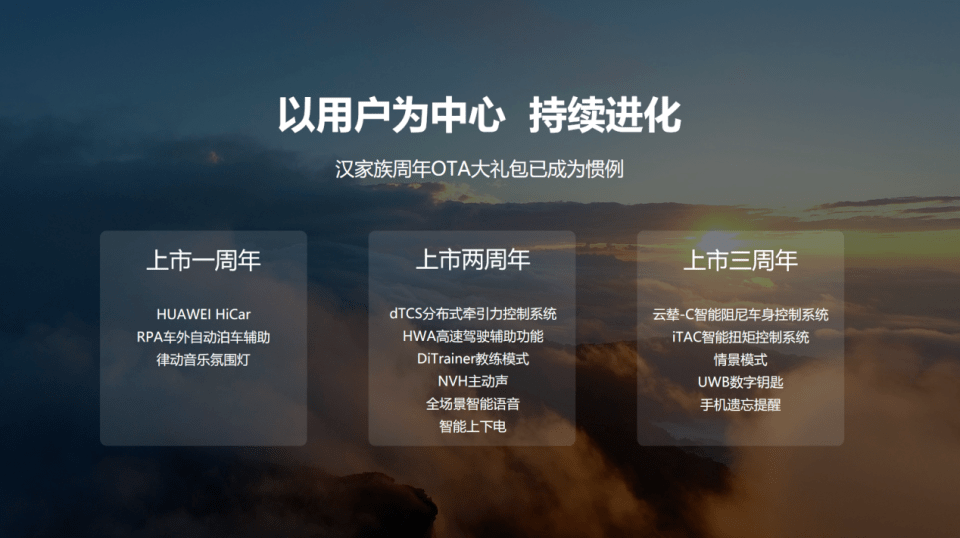 以用户为中心 持续进化

汉家族周年OTA大礼包已成为惯例

上市一周年

HUAWEI HiCar
RPA车外自动泊车辅助
律动音乐氛围灯

上市两周年

dTCS分布式牵引力控制系统
HWA高速驾驶辅助功能
DiTrainer教练模式
NVH主动声
全场景智能语音
智能上下电

上市三周年

云辇-C智能阻尼车身控制系统
iTAC智能扭矩控制系统
情景模式
UWB数字钥匙
手机遗忘提醒